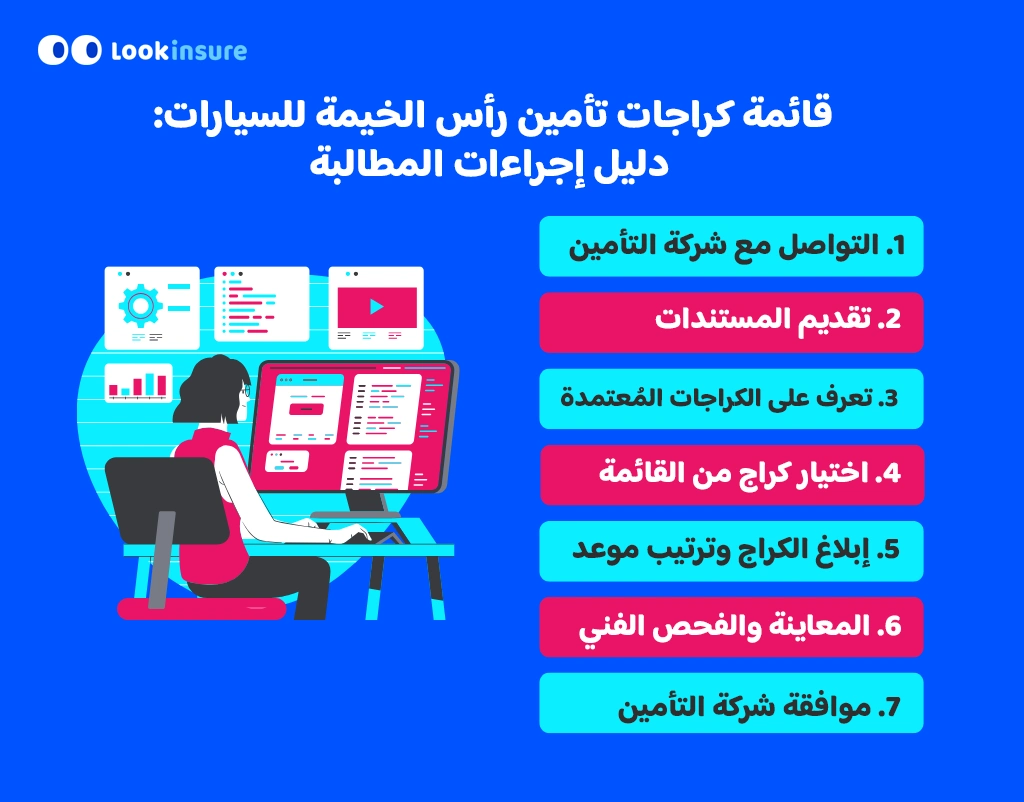 Lookinsure

قائمة كراجات تأمين رأس الخيمة للسيارات:
دليل إجراءات المطالبة

1. التواصل مع شركة التأمين
2. تقديم المستندات
3. تعرف على الكراجات المُعتمدة
4. اختيار كراج من القائمة
5. إبلاغ الكراج وترتيب موعد
6. المعاينة والفحص الفني
7. موافقة شركة التأمين